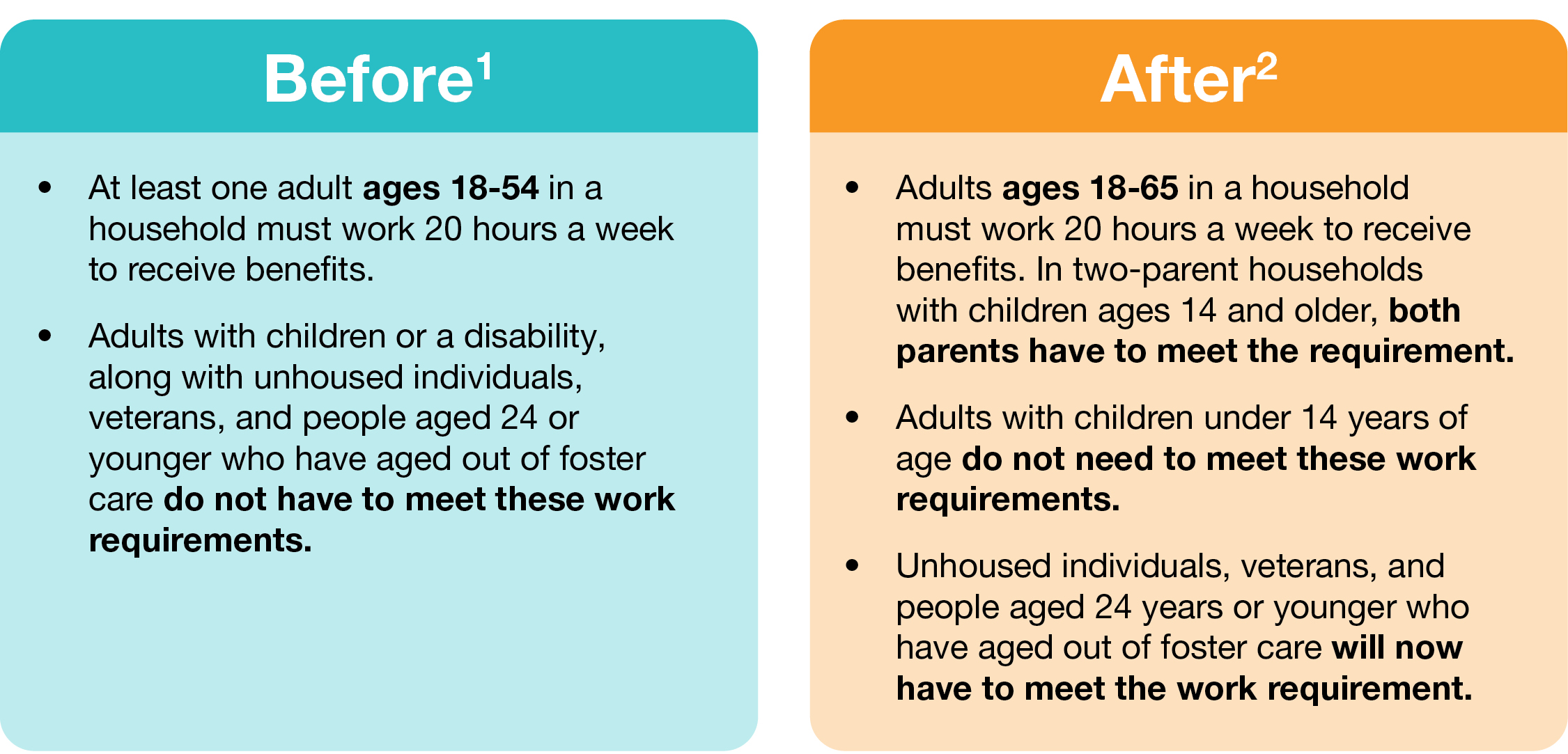 Before$^1$

• At least one adult ages 18-54 in a household must work 20 hours a week to receive benefits.

• Adults with children or a disability, along with unhoused individuals, veterans, and people aged 24 or younger who have aged out of foster care do not have to meet these work requirements.

After$^2$

• Adults ages 18-65 in a household must work 20 hours a week to receive benefits. In two-parent households with children ages 14 and older, both parents have to meet the requirement.

• Adults with children under 14 years of age do not need to meet these work requirements.

• Unhoused individuals, veterans, and people aged 24 years or younger who have aged out of foster care will now have to meet the work requirement.